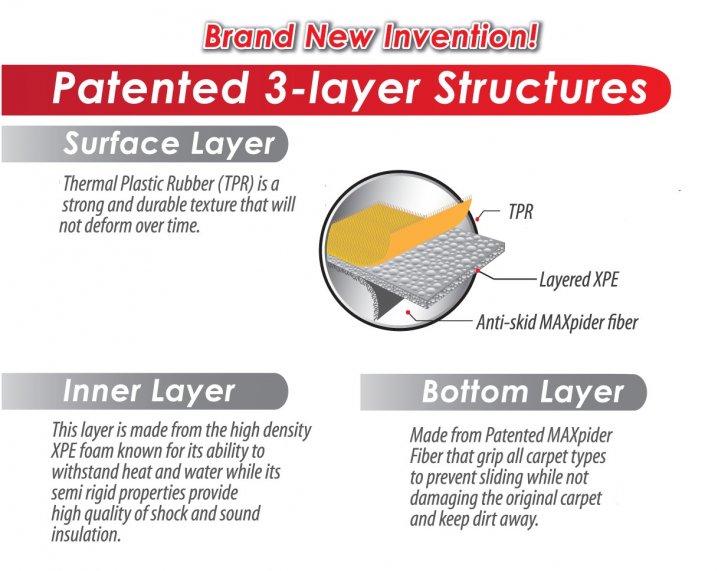 Brand New Invention!

Patented 3-layer Structures

Surface Layer

Thermal Plastic Rubber (TPR) is a strong and durable texture that will not deform over time.

TPR

Layered XPE

Anti-skid MAXpider fiber

Inner Layer

This layer is made from the high density XPE foam known for its ability to withstand heat and water while its semi rigid properties provide high quality of shock and sound insulation.

Bottom Layer

Made from Patented MAXpider Fiber that grip all carpet types to prevent sliding while not damaging the original carpet and keep dirt away.